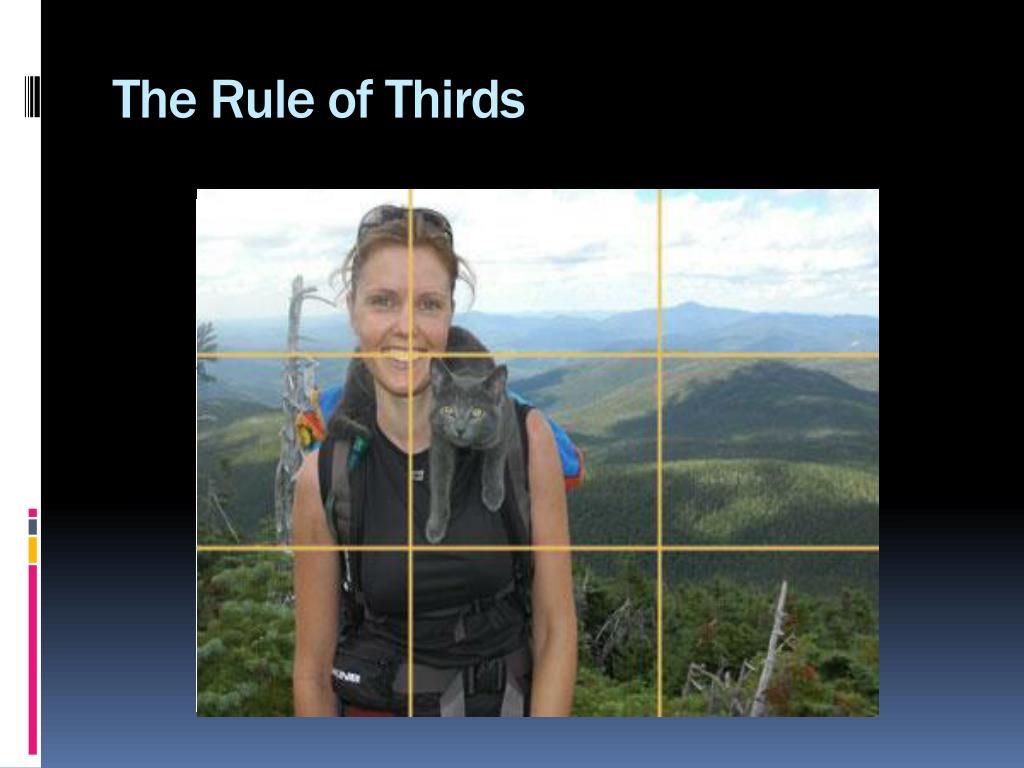 The Rule of Thirds